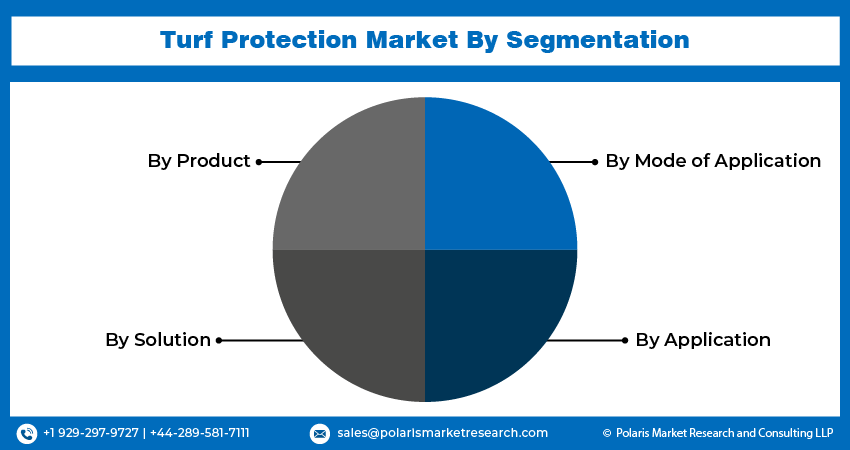 Turf Protection Market By Segmentation

By Product

By Mode of Application

By Solution

By Application

+1 929-297-9727 | +44-289-581-7111

sales@polarismarketresearch.com

© Polaris Market Research and Consulting LLP